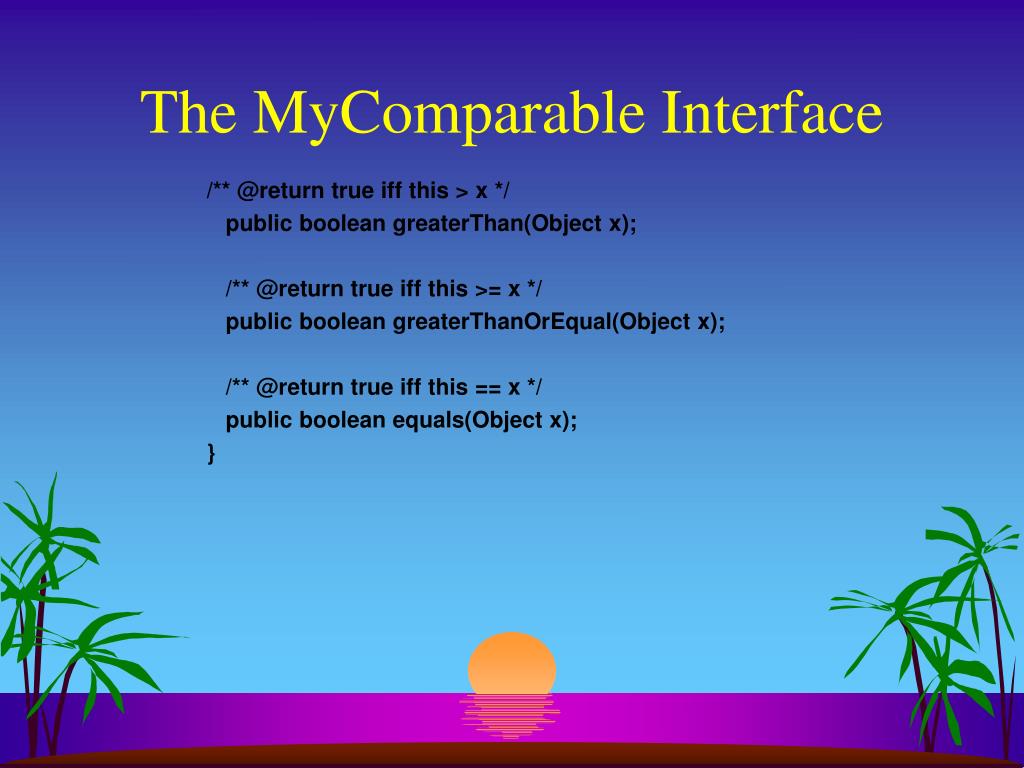 The MyComparable Interface

/** @return true iff this > x */
public boolean greaterThan(Object x);

/** @return true iff this >= x */
public boolean greaterThanOrEqual(Object x);

/** @return true iff this == x */
public boolean equals(Object x);
}